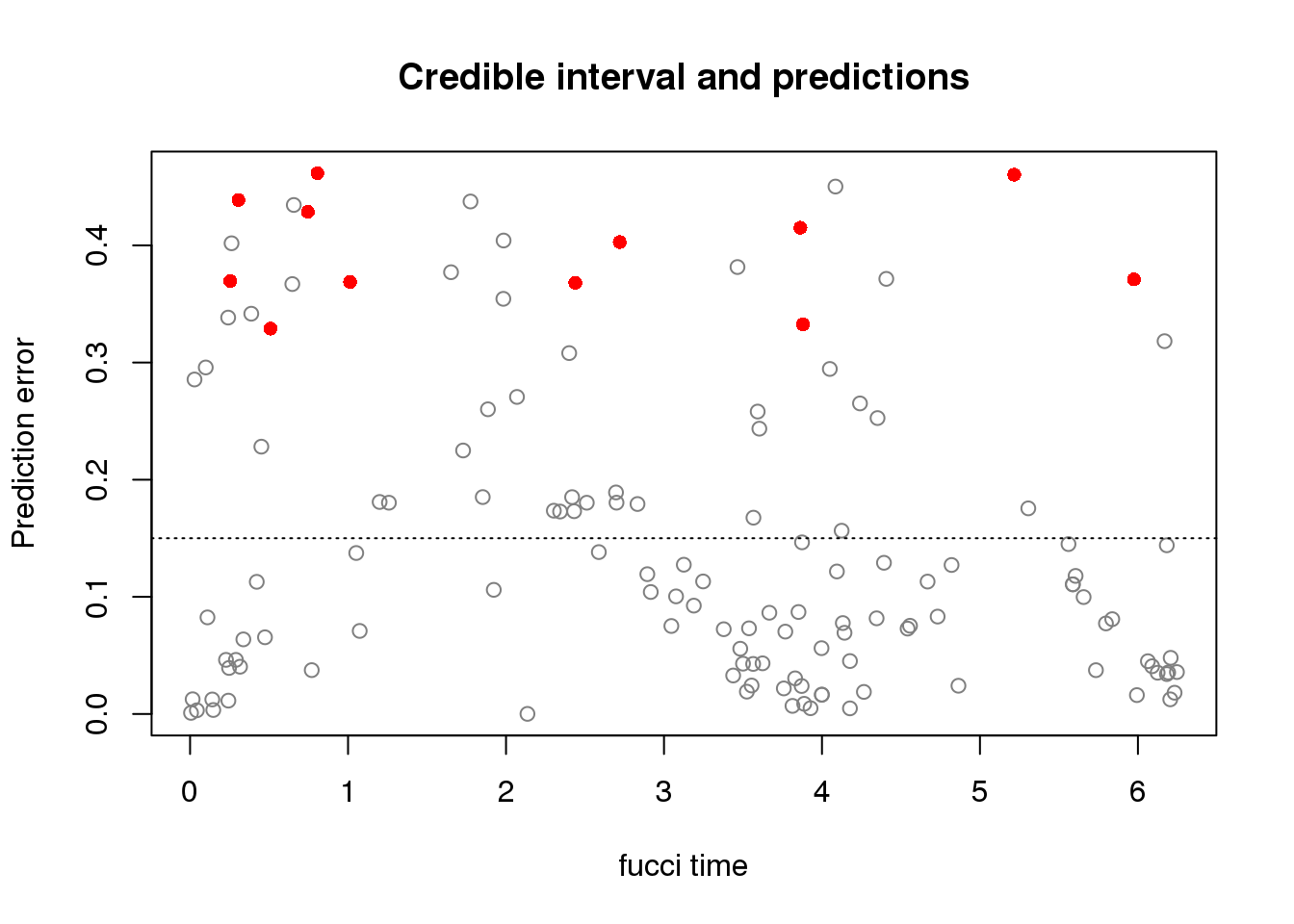 Credible interval and predictions

Prediction error

0.0
0.1
0.2
0.3
0.4

0
1
2
3
4
5
6

fucci time